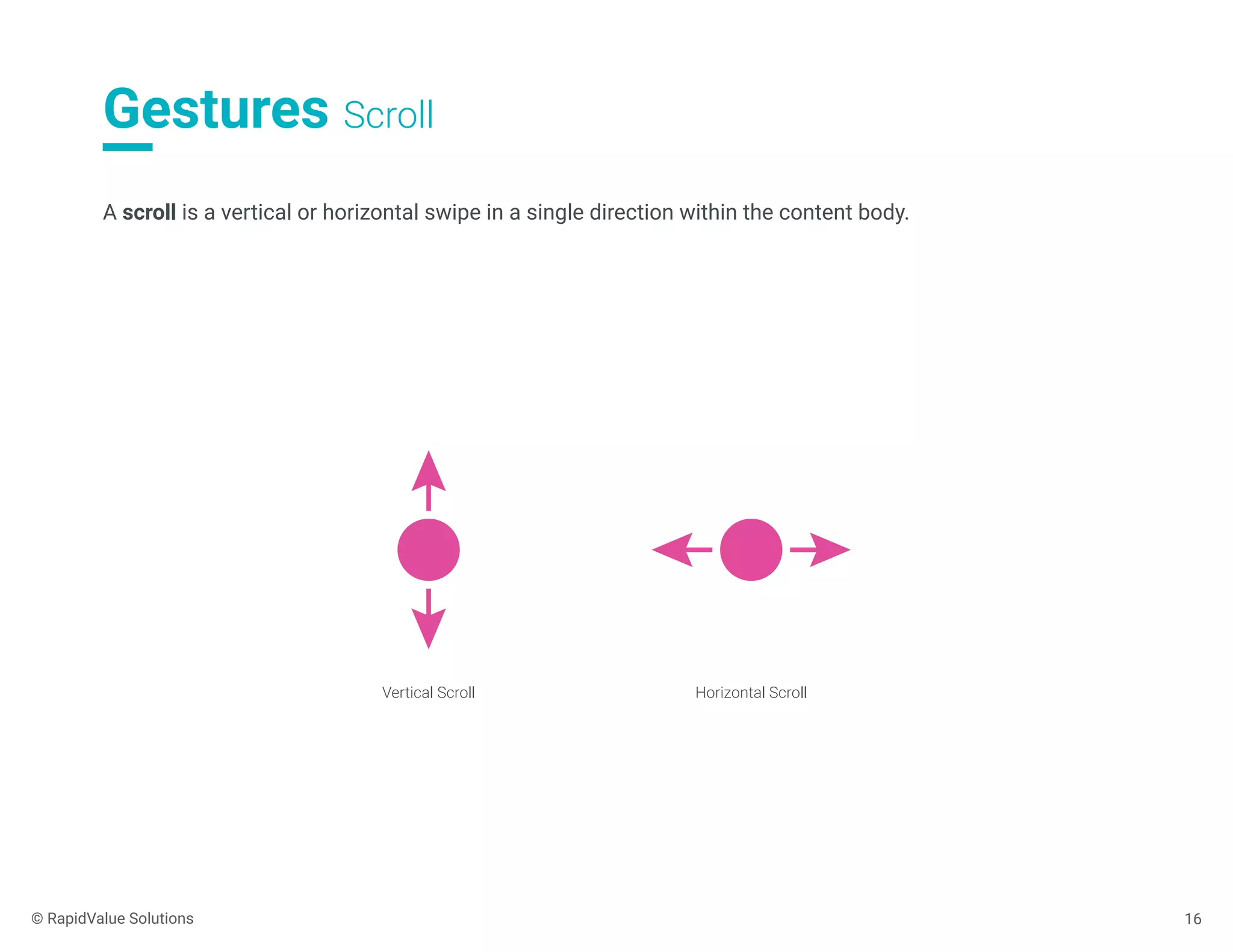 Gestures Scroll

A scroll is a vertical or horizontal swipe in a single direction within the content body.

Vertical Scroll

Horizontal Scroll

© RapidValue Solutions

16